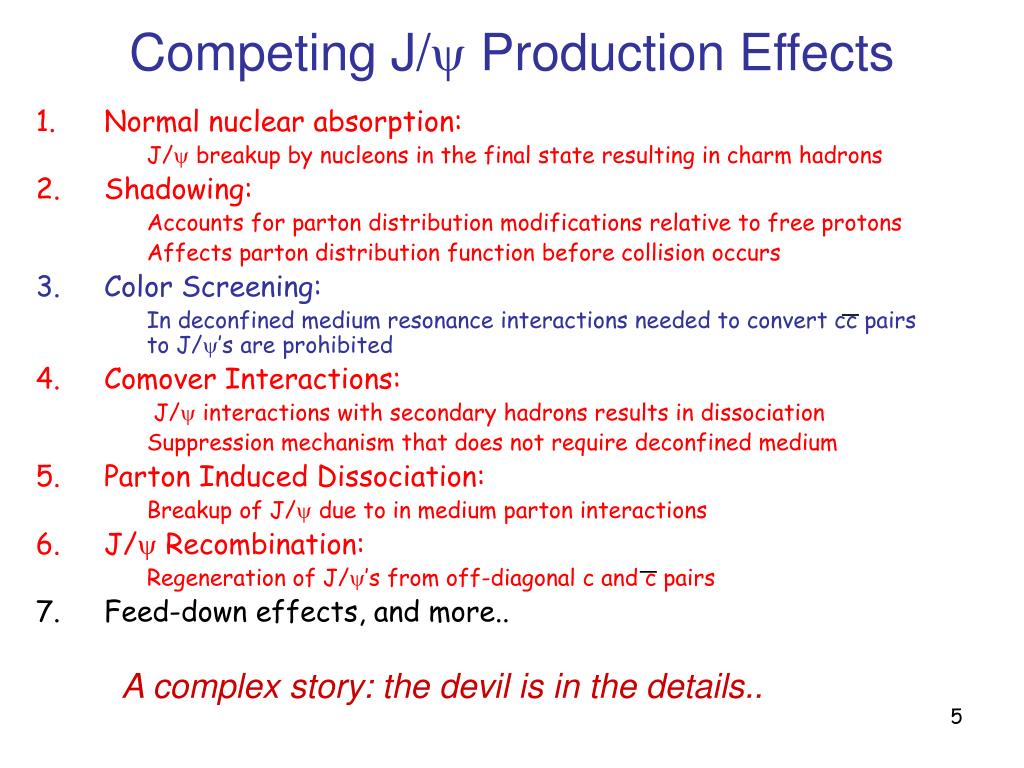 Competing J/$\psi$ Production Effects

1. Normal nuclear absorption:
J/$\psi$ breakup by nucleons in the final state resulting in charm hadrons

2. Shadowing:
Accounts for parton distribution modifications relative to free protons
Affects parton distribution function before collision occurs

3. Color Screening:
In deconfined medium resonance interactions needed to convert $c\bar{c}$ pairs to J/$\psi$'s are prohibited

4. Comover Interactions:
J/$\psi$ interactions with secondary hadrons results in dissociation
Suppression mechanism that does not require deconfined medium

5. Parton Induced Dissociation:
Breakup of J/$\psi$ due to in medium parton interactions

6. J/$\psi$ Recombination:
Regeneration of J/$\psi$'s from off-diagonal c and $\bar{c}$ pairs

7. Feed-down effects, and more..

A complex story: the devil is in the details..

5